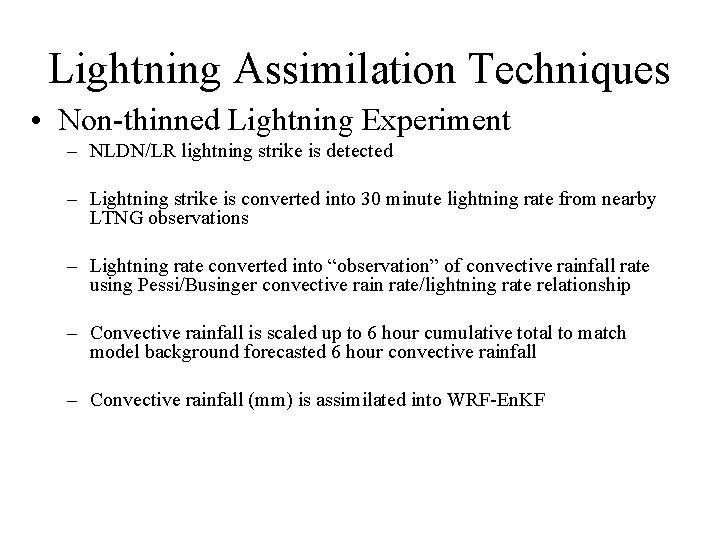 Lightning Assimilation Techniques

• Non-thinned Lightning Experiment

– NLDN/LR lightning strike is detected

– Lightning strike is converted into 30 minute lightning rate from nearby LTNG observations

– Lightning rate converted into “observation” of convective rainfall rate using Pessi/Businger convective rain rate/lightning rate relationship

– Convective rainfall is scaled up to 6 hour cumulative total to match model background forecasted 6 hour convective rainfall

– Convective rainfall (mm) is assimilated into WRF-EnKF